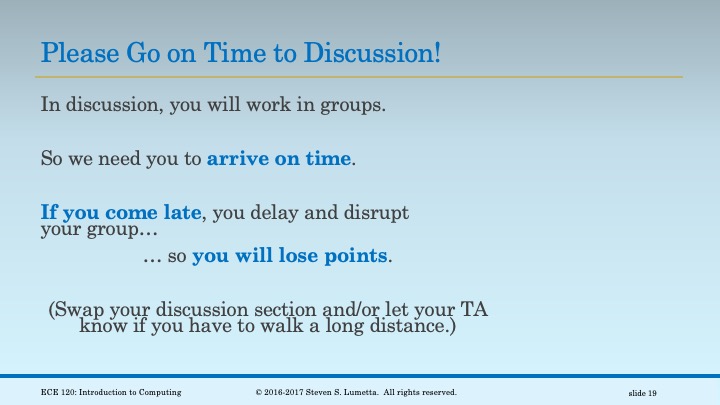 Please Go on Time to Discussion!

In discussion, you will work in groups.

So we need you to arrive on time.

If you come late, you delay and disrupt your group…

… so you will lose points.

(Swap your discussion section and/or let your TA know if you have to walk a long distance.)

ECE 120: Introduction to Computing

© 2016-2017 Steven S. Lumetta. All rights reserved.

slide 19